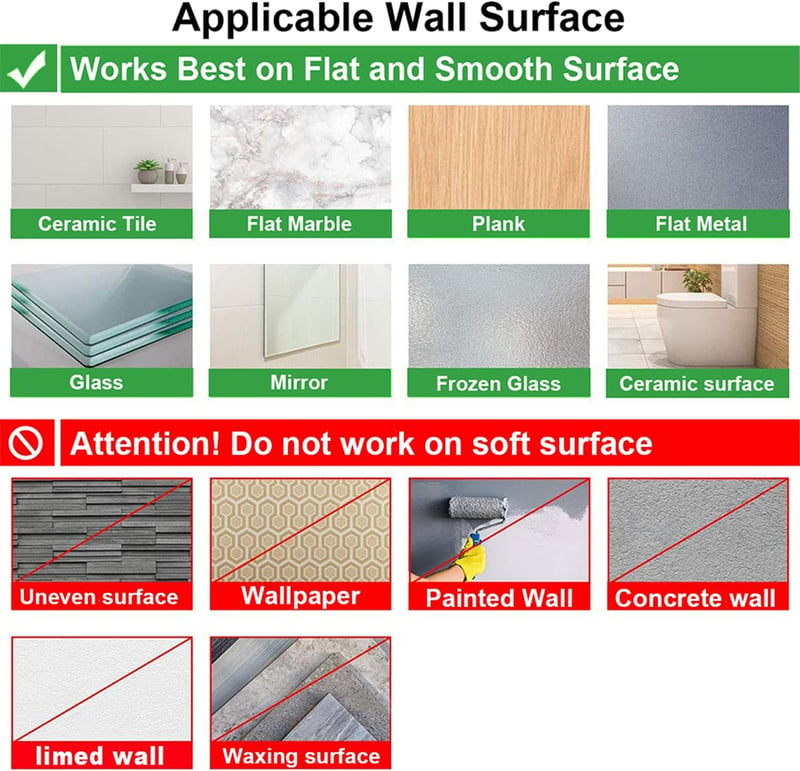 Applicable Wall Surface

Works Best on Flat and Smooth Surface

Ceramic Tile

Flat Marble

Plank

Flat Metal

Glass

Mirror

Frozen Glass

Ceramic surface

Attention! Do not work on soft surface

Uneven surface

Wallpaper

Painted Wall

Concrete wall

limed wall

Waxing surface